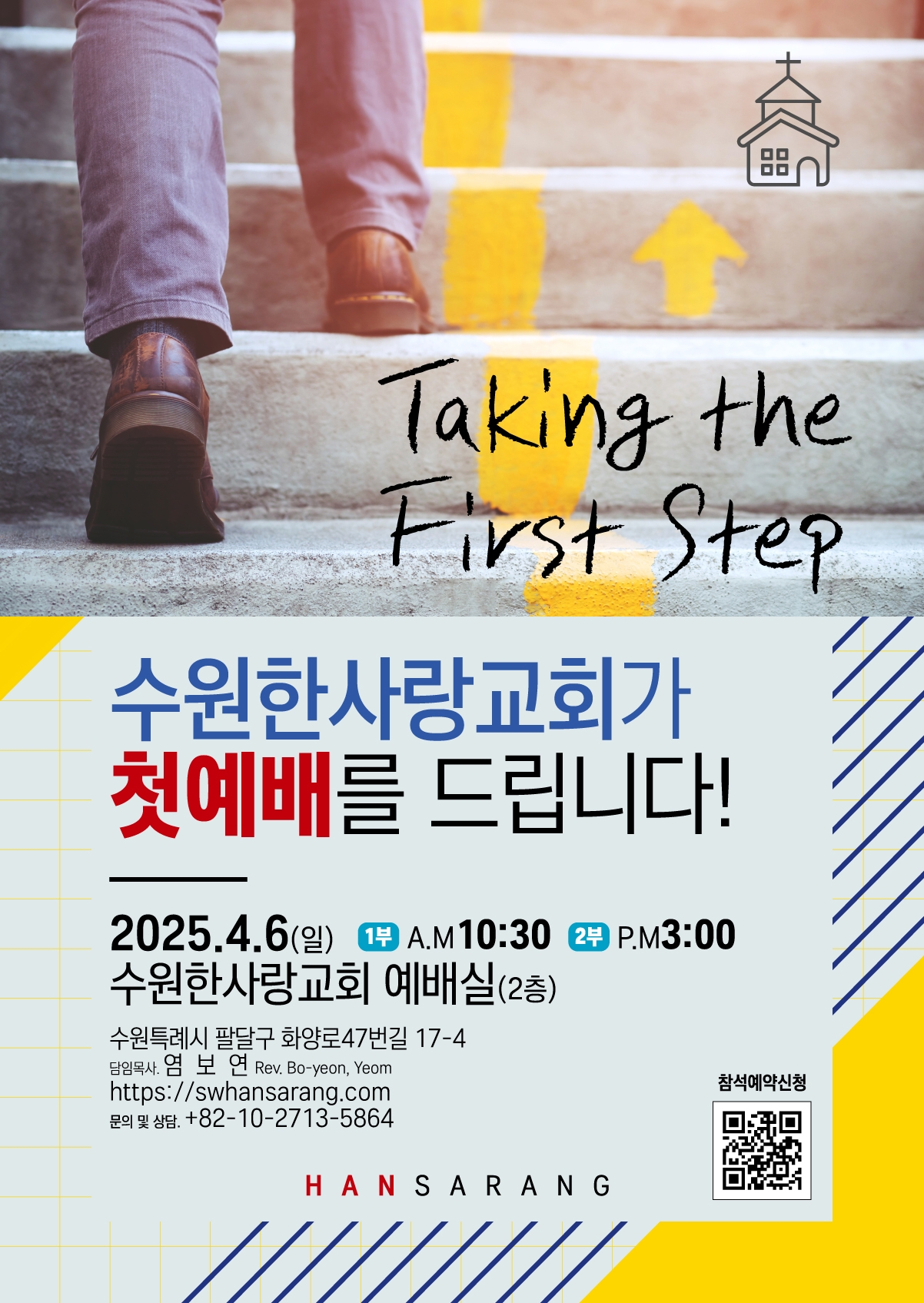 Taking the First Step

수원한사랑교회가
첫예배를 드립니다!

2025.4.6(일) 1부 A.M10:30 2부 P.M3:00
수원한사랑교회 예배실(2층)

수원특례시 팔달구 화양로47번길 17-4
담임목사. 염 보 연 Rev. Bo-yeon, Yeom
https://swhansarang.com
문의 및 상담. +82-10-2713-5864

참석예약신청

HANSARANG